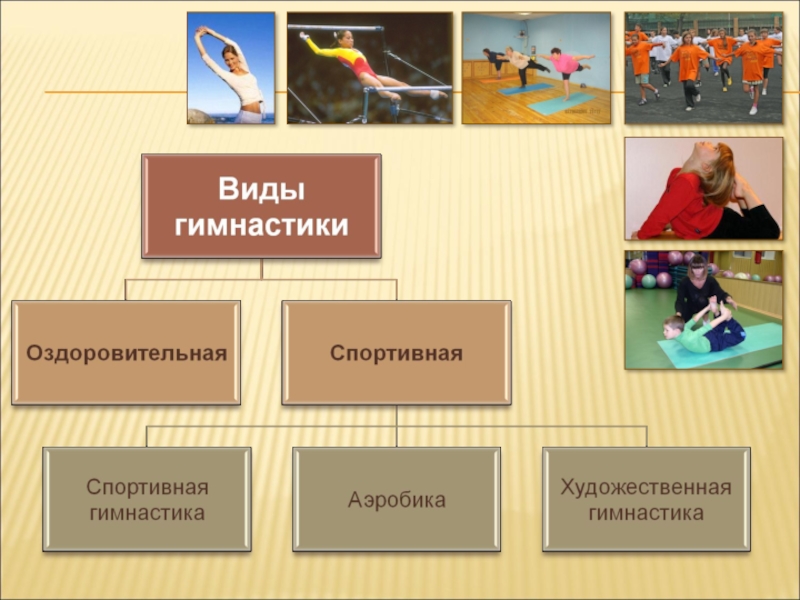 Виды гимнастики

Оздоровительная

Спортивная

Спортивная гимнастика

Аэробика

Художественная гимнастика